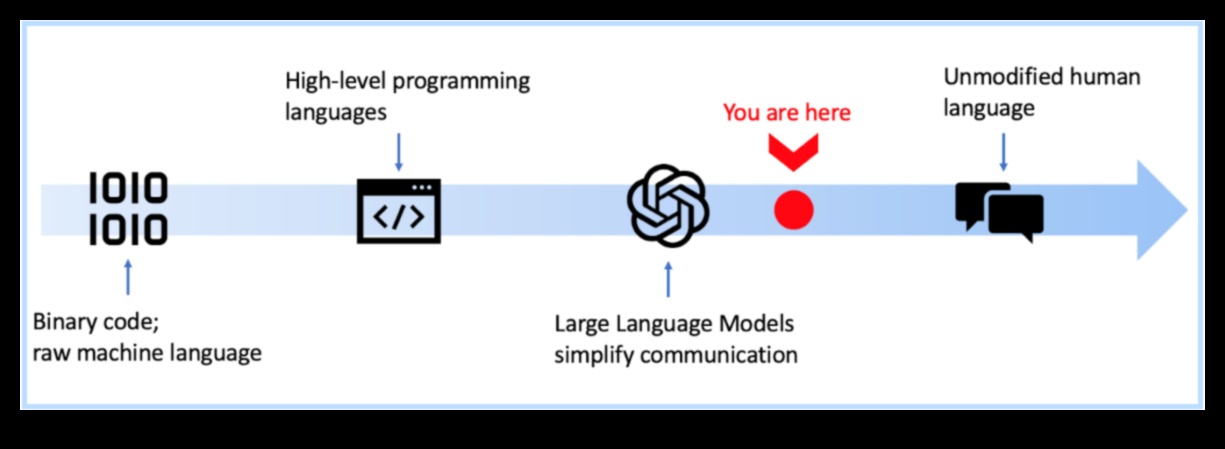 High-level programming languages

You are here

Unmodified human language

1010
1010

</>

Binary code; raw machine language

Large Language Models simplify communication